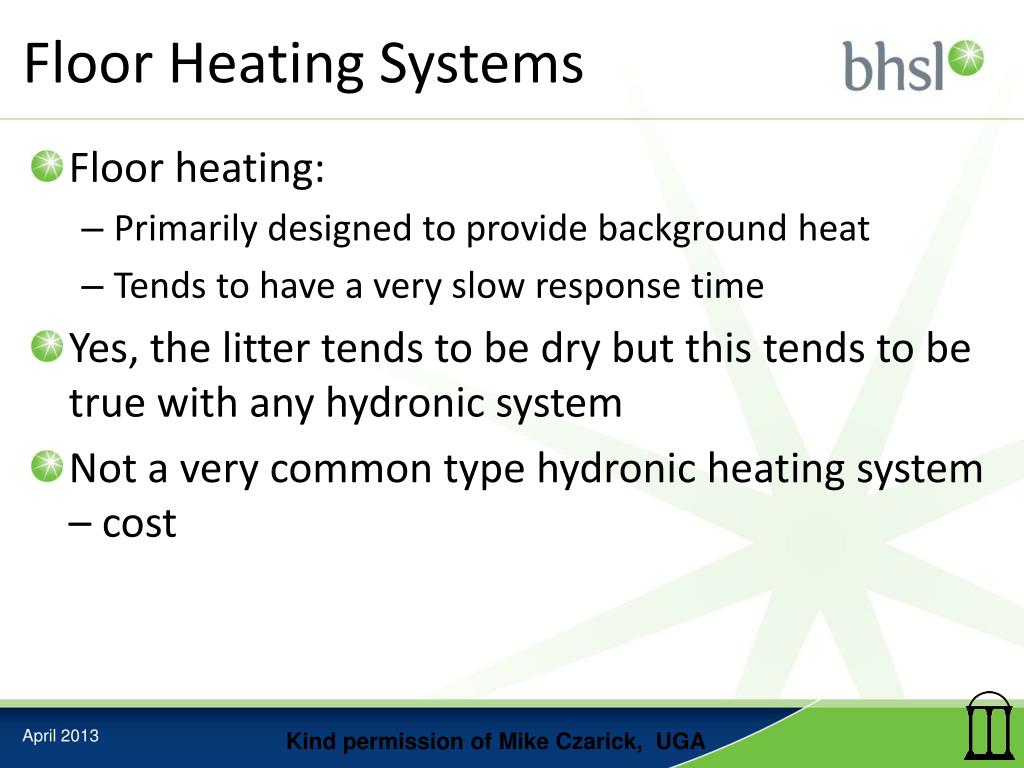 Floor Heating Systems

bhsl

Floor heating:

– Primarily designed to provide background heat

– Tends to have a very slow response time

Yes, the litter tends to be dry but this tends to be true with any hydronic system

Not a very common type hydronic heating system – cost

April 2013

Kind permission of Mike Czarick, UGA